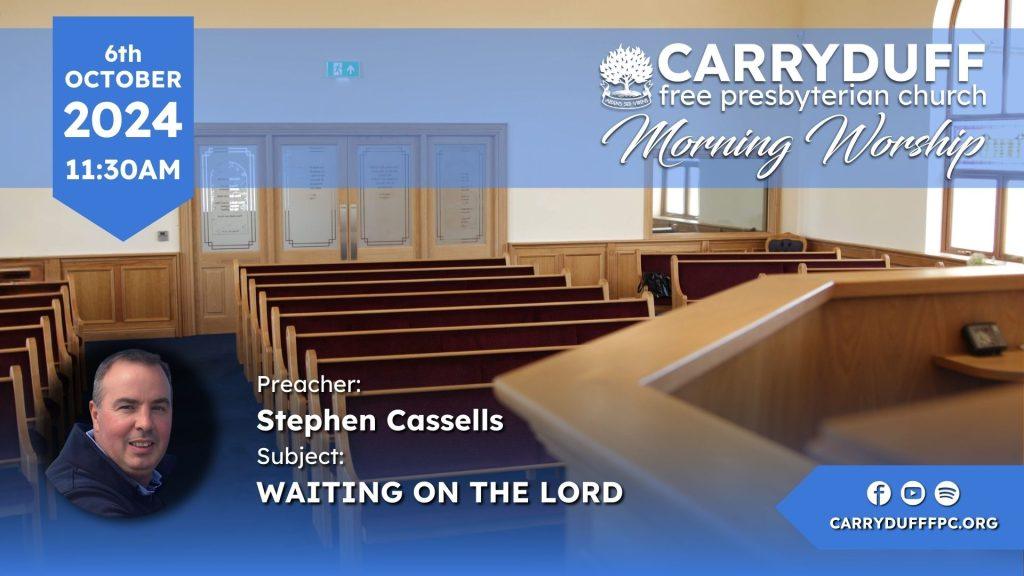 6th
OCTOBER
2024
11:30AM

CARRYDUFF
free presbyterian church
Morning Worship

Preacher:
Stephen Cassells
Subject:
WAITING ON THE LORD

CARRYDUFFFPC.ORG